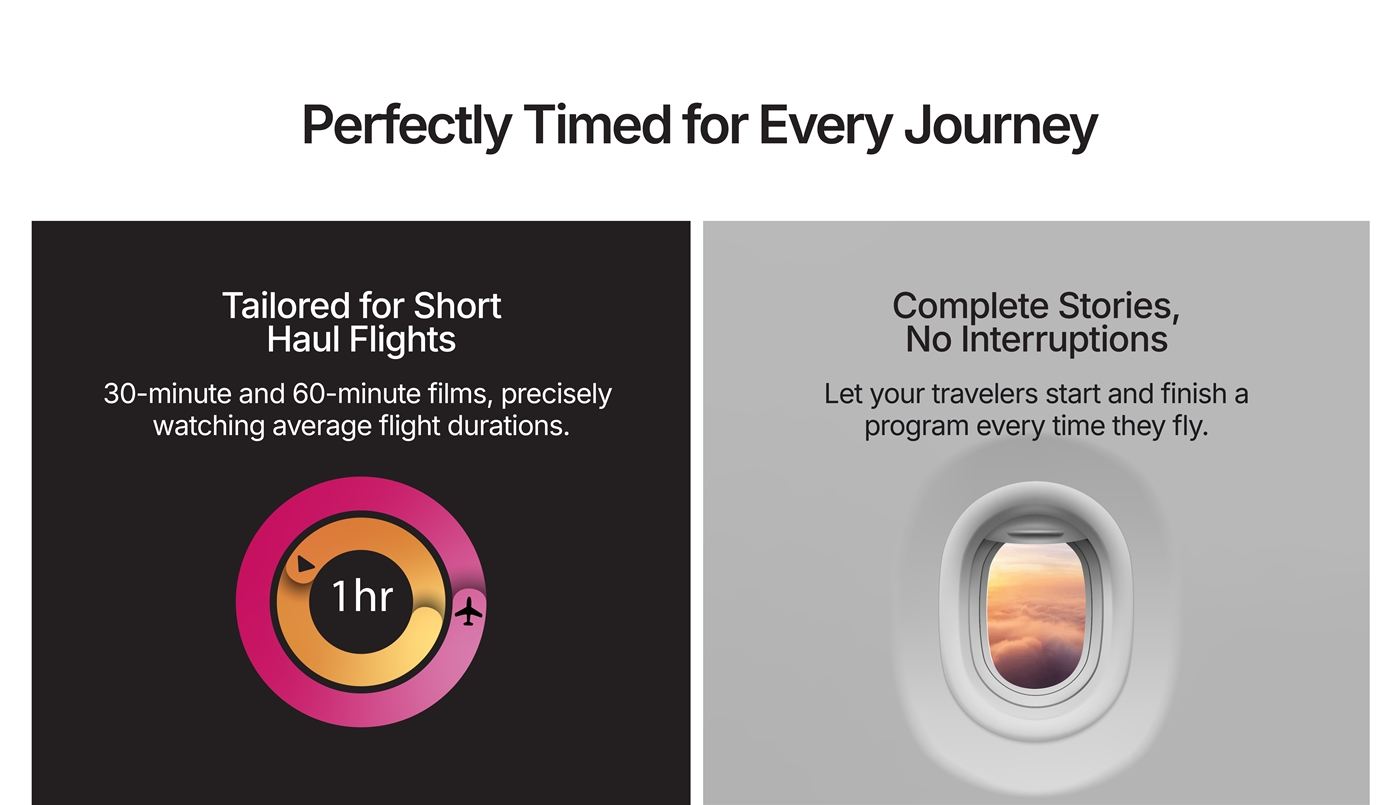 Perfectly Timed for Every Journey

Tailored for Short Haul Flights

30-minute and 60-minute films, precisely watching average flight durations.

1hr

Complete Stories, No Interruptions

Let your travelers start and finish a program every time they fly.